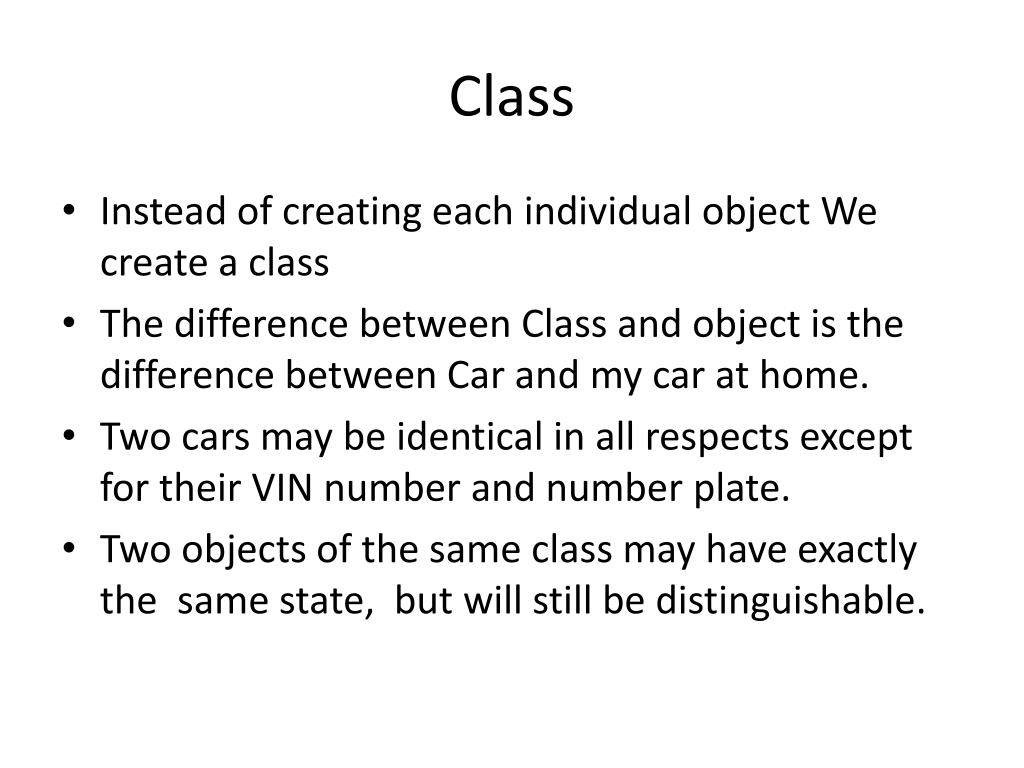 Class

• Instead of creating each individual object We create a class
• The difference between Class and object is the difference between Car and my car at home.
• Two cars may be identical in all respects except for their VIN number and number plate.
• Two objects of the same class may have exactly the same state, but will still be distinguishable.